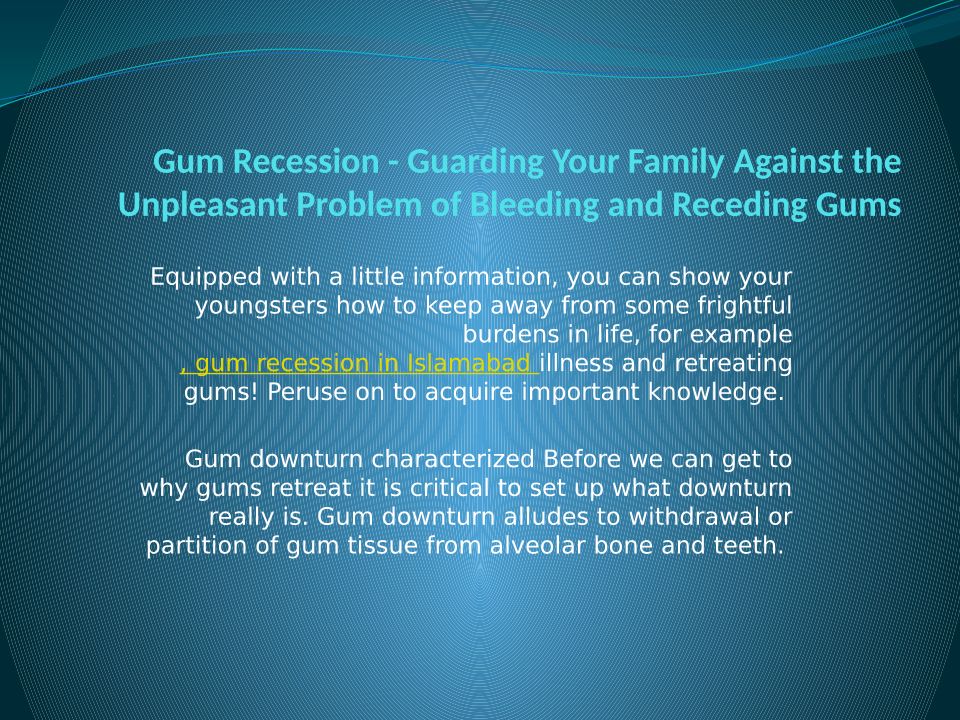 Gum Recession - Guarding Your Family Against the Unpleasant Problem of Bleeding and Receding Gums

Equipped with a little information, you can show your youngsters how to keep away from some frightful burdens in life, for example , gum recession in Islamabad illness and retreating gums! Peruse on to acquire important knowledge.

Gum downturn characterized Before we can get to why gums retreat it is critical to set up what downturn really is. Gum downturn alludes to withdrawal or partition of gum tissue from alveolar bone and teeth.